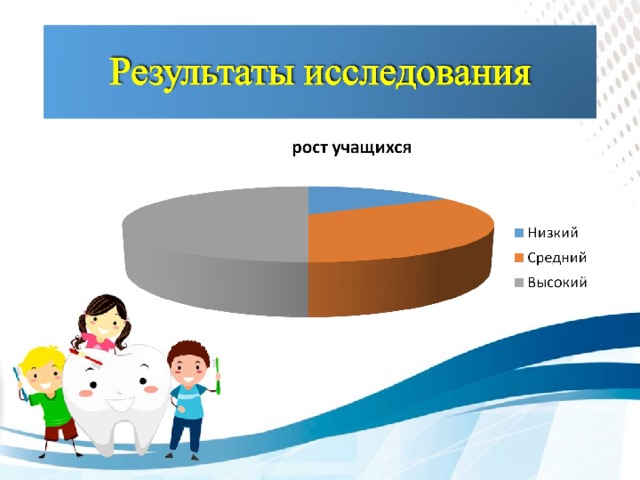 Результаты исследования

рост учащихся

Низкий
Средний
Высокий